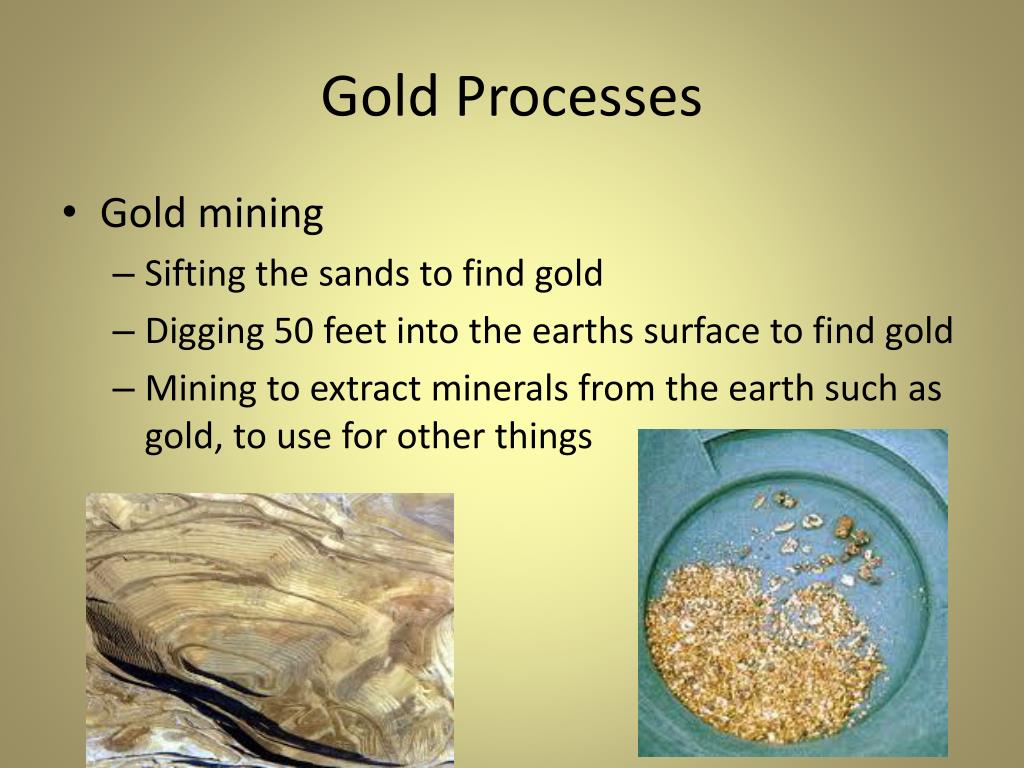 Gold Processes

• Gold mining
– Sifting the sands to find gold
– Digging 50 feet into the earths surface to find gold
– Mining to extract minerals from the earth such as gold, to use for other things